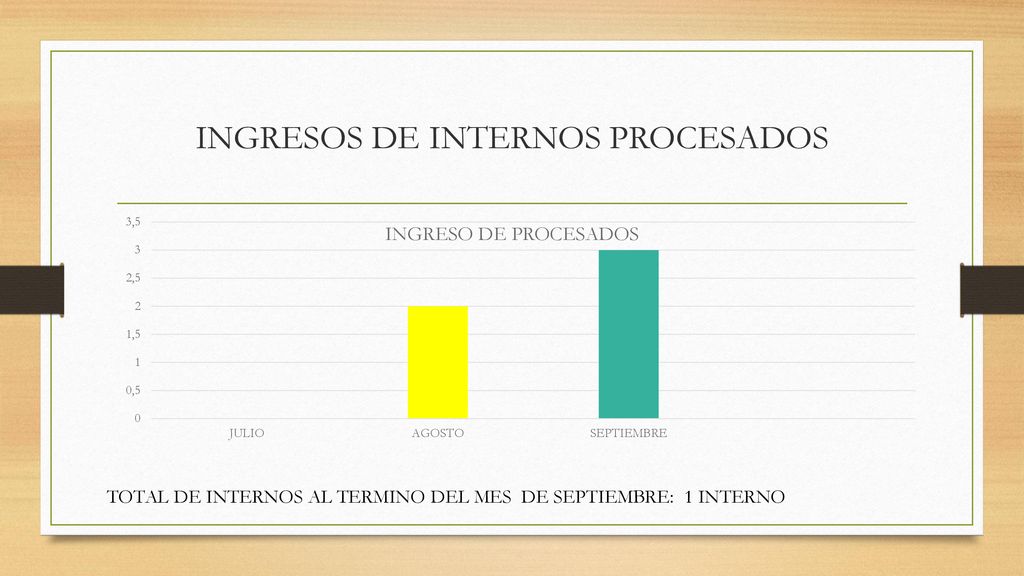 INGRESOS DE INTERNOS PROCESADOS

INGRESO DE PROCESADOS

3,5
3
2,5
2
1,5
1
0,5
0

JULIO AGOSTO SEPTIEMBRE

TOTAL DE INTERNOS AL TERMINO DEL MES DE SEPTIEMBRE: 1 INTERNO